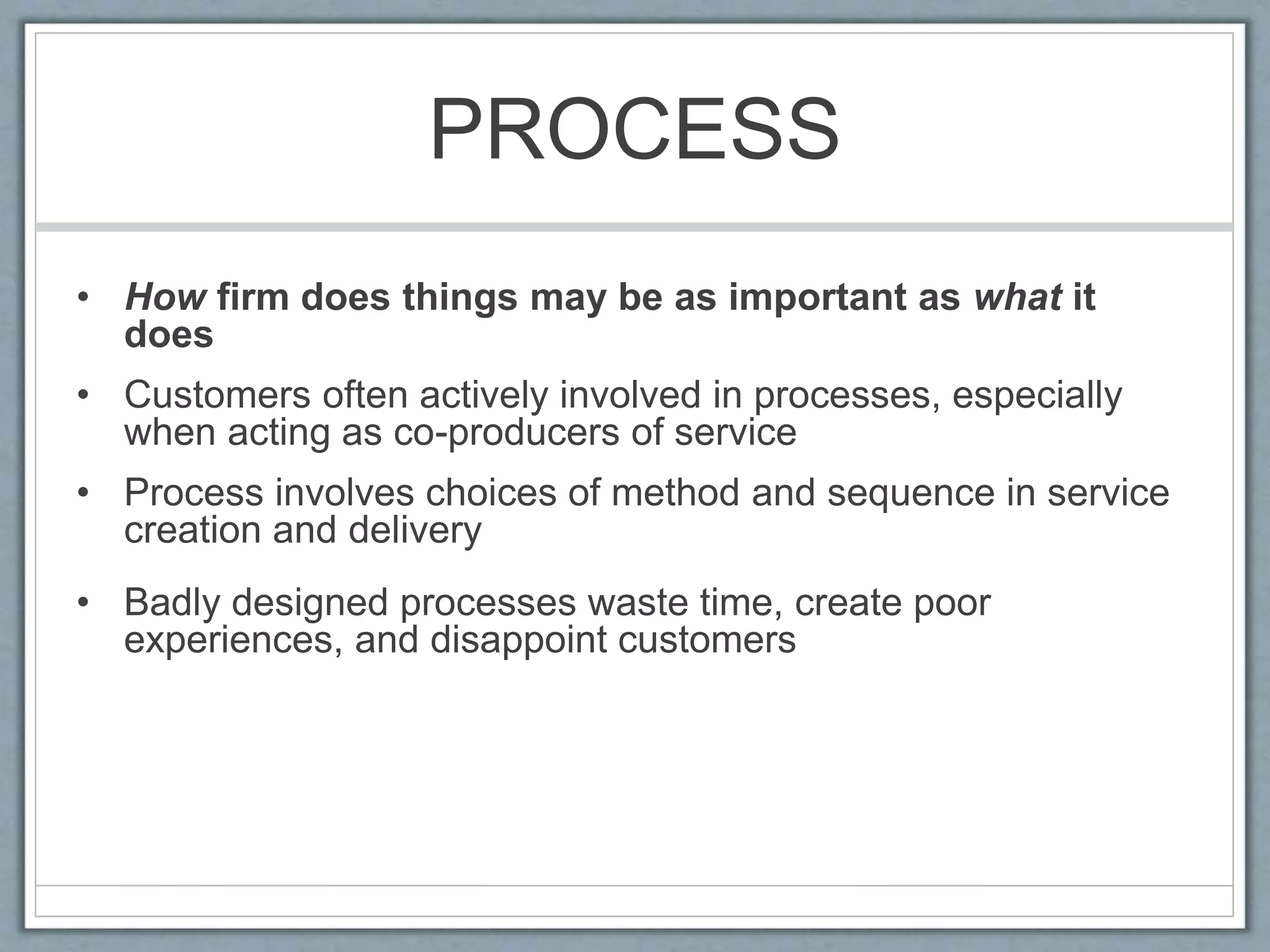 PROCESS

• How firm does things may be as important as what it does

• Customers often actively involved in processes, especially when acting as co-producers of service

• Process involves choices of method and sequence in service creation and delivery

• Badly designed processes waste time, create poor experiences, and disappoint customers